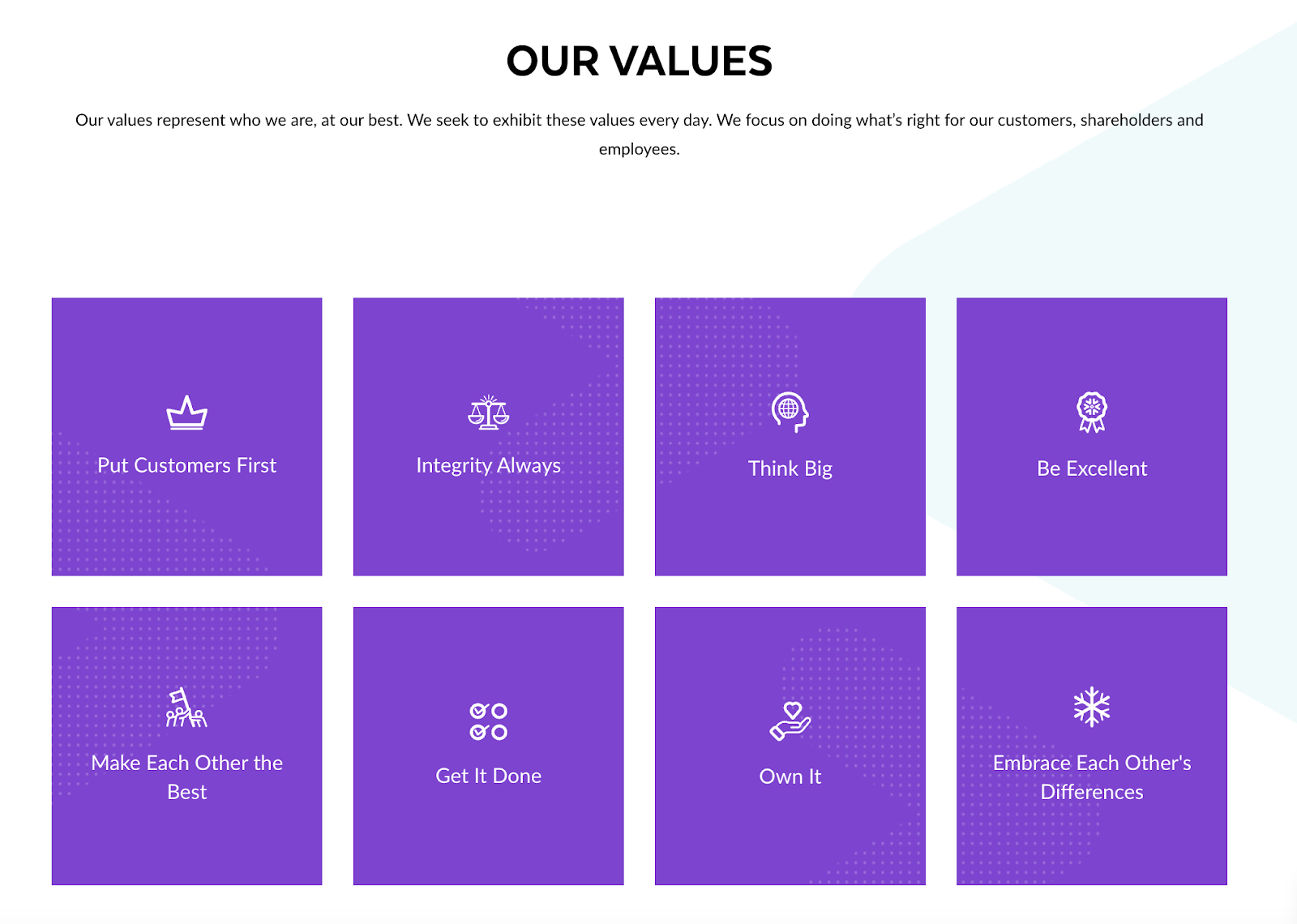 OUR VALUES

Our values represent who we are, at our best. We seek to exhibit these values every day. We focus on doing what's right for our customers, shareholders and employees.

Put Customers First

Integrity Always

Think Big

Be Excellent

Make Each Other the Best

Get It Done

Own It

Embrace Each Other's Differences